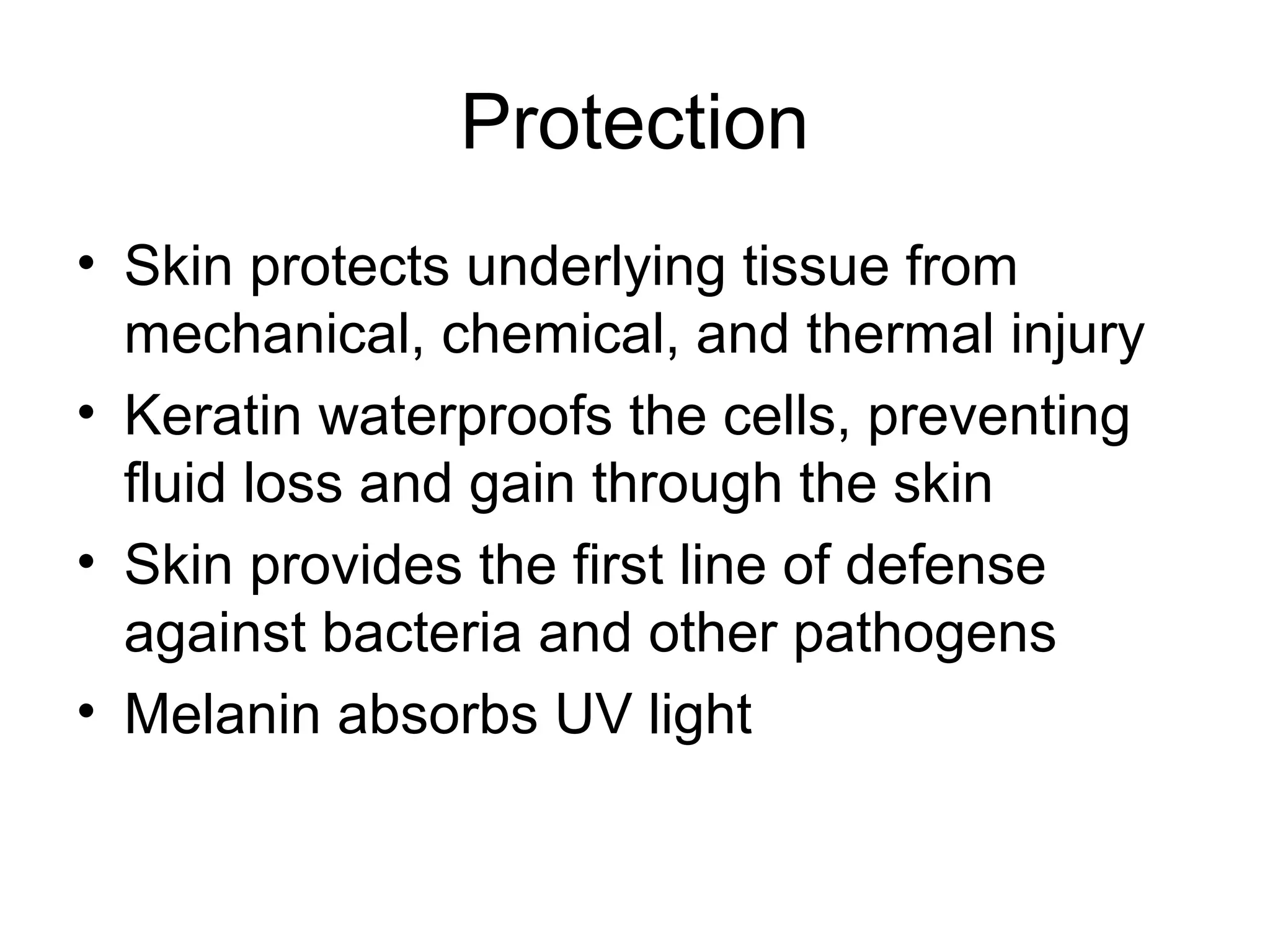 Protection

• Skin protects underlying tissue from mechanical, chemical, and thermal injury
• Keratin waterproofs the cells, preventing fluid loss and gain through the skin
• Skin provides the first line of defense against bacteria and other pathogens
• Melanin absorbs UV light